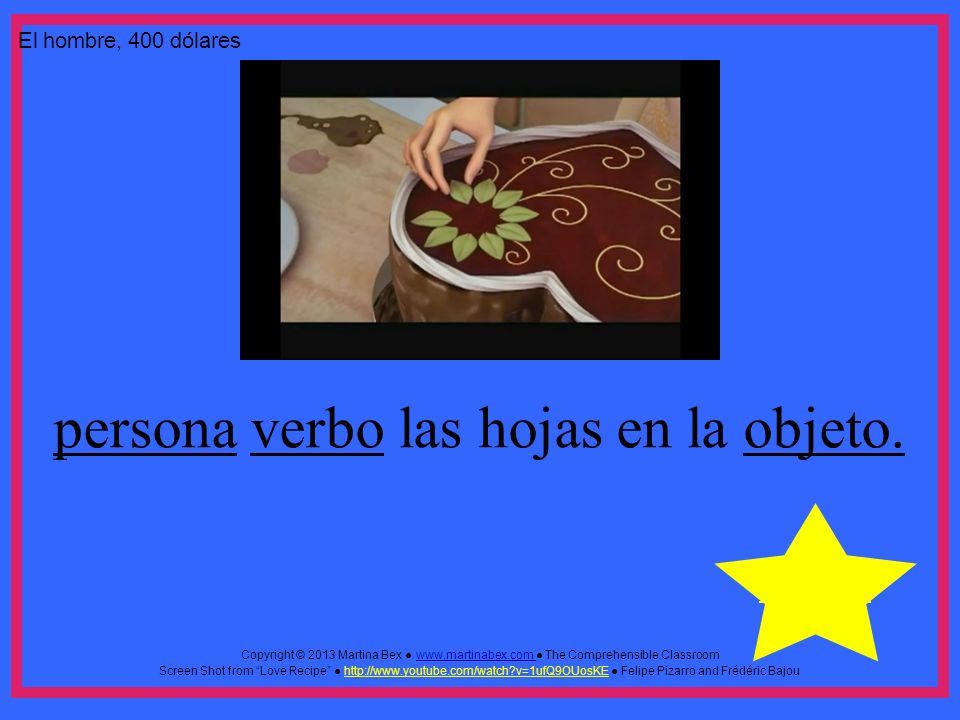 El hombre, 400 dólares

persona verbo las hojas en la objeto.

Copyright © 2013 Martina Bex ● www.martinabex.com ● The Comprehensible Classroom
Screen Shot from "Love Recipe" ● http://www.youtube.com/watch?v=1ufQ9OUosKE ● Felipe Pizarro and Frédéric Bajou